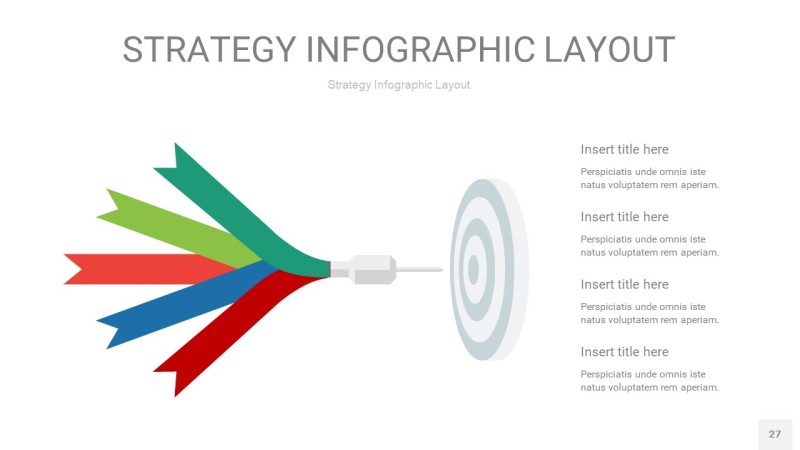 STRATEGY INFOGRAPHIC LAYOUT

Strategy Infographic Layout

Insert title here

Perspiciatis unde omnis iste natus voluptatem rem aperiam.

Insert title here

Perspiciatis unde omnis iste natus voluptatem rem aperiam.

Insert title here

Perspiciatis unde omnis iste natus voluptatem rem aperiam.

Insert title here

Perspiciatis unde omnis iste natus voluptatem rem aperiam.

27